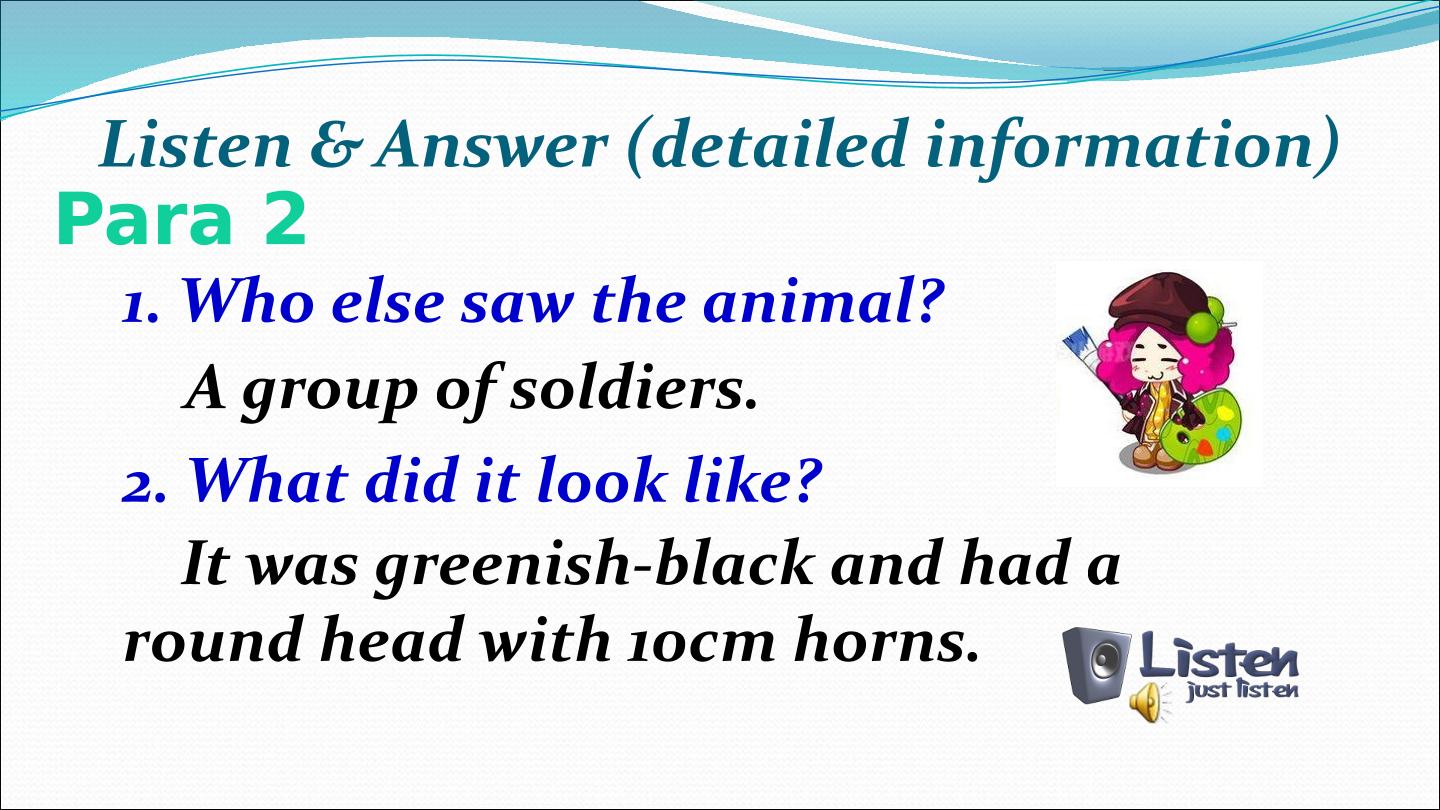 Listen & Answer (detailed information)

Para 2

1. Who else saw the animal?

A group of soldiers.

2. What did it look like?

It was greenish-black and had a round head with 10cm horns.

Listen
just listen